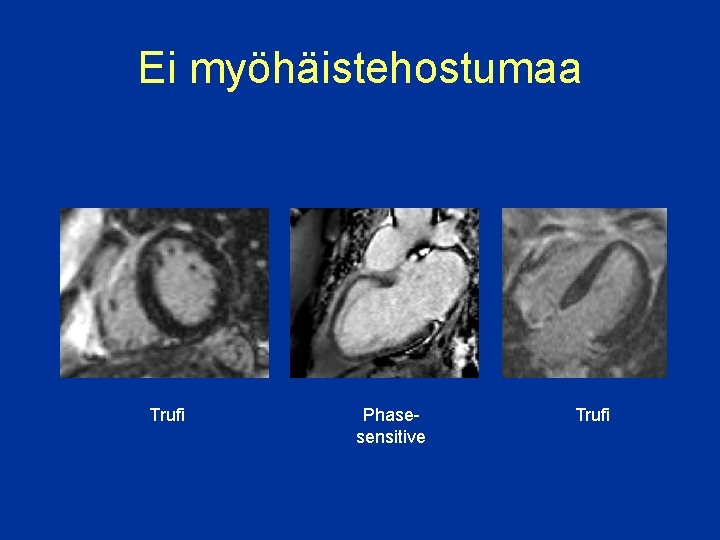 Ei myöhäistehostumaa

Trufi

Phase-sensitive

Trufi